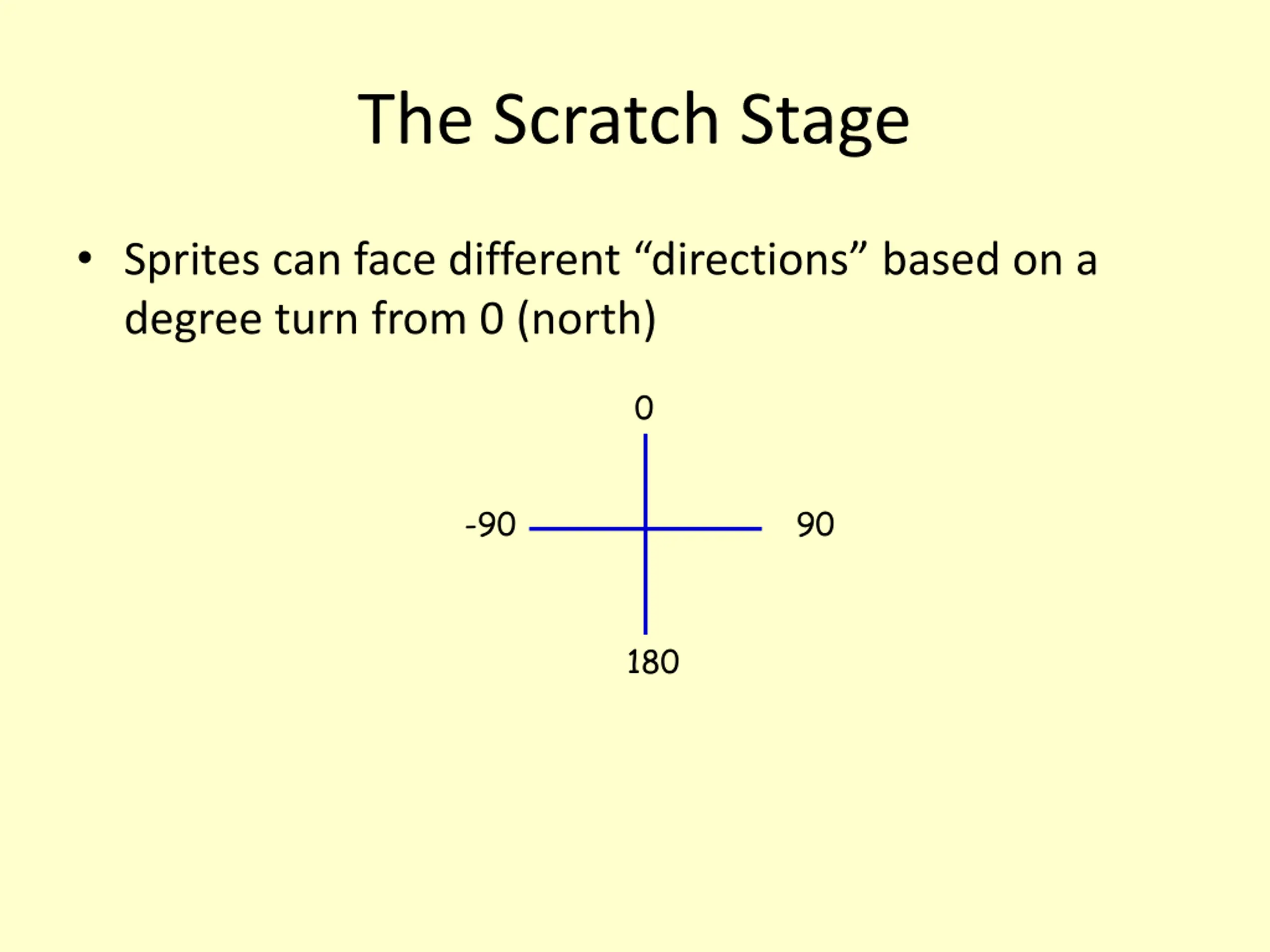 The Scratch Stage

• Sprites can face different “directions” based on a degree turn from 0 (north)

0

-90

90

180